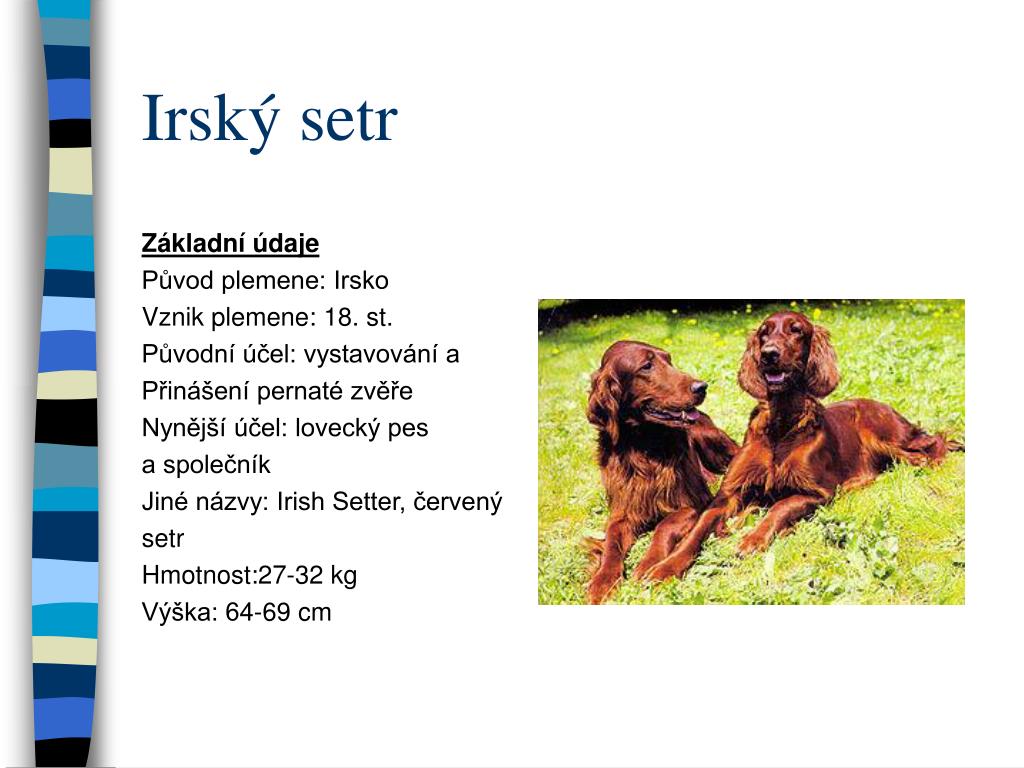 Irský setr

Základní údaje
Původ plemene: Irsko
Vznik plemene: 18. st.
Původní účel: vystavování a
Přinášení pernaté zvěře
Nynější účel: lovecký pes
a společník
Jiné názvy: Irish Setter, červený setr
Hmotnost:27-32 kg
Výška: 64-69 cm